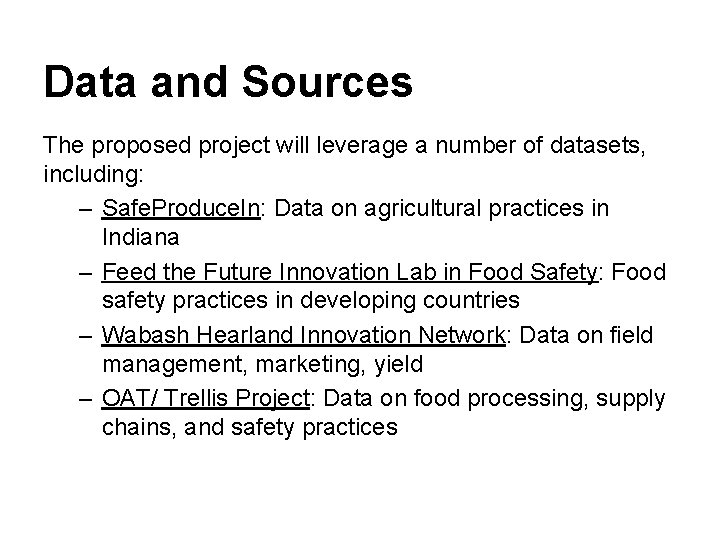 Data and Sources

The proposed project will leverage a number of datasets, including:

– SafeProduceIn: Data on agricultural practices in Indiana

– Feed the Future Innovation Lab in Food Safety: Food safety practices in developing countries

– Wabash Hearland Innovation Network: Data on field management, marketing, yield

– OAT/ Trellis Project: Data on food processing, supply chains, and safety practices